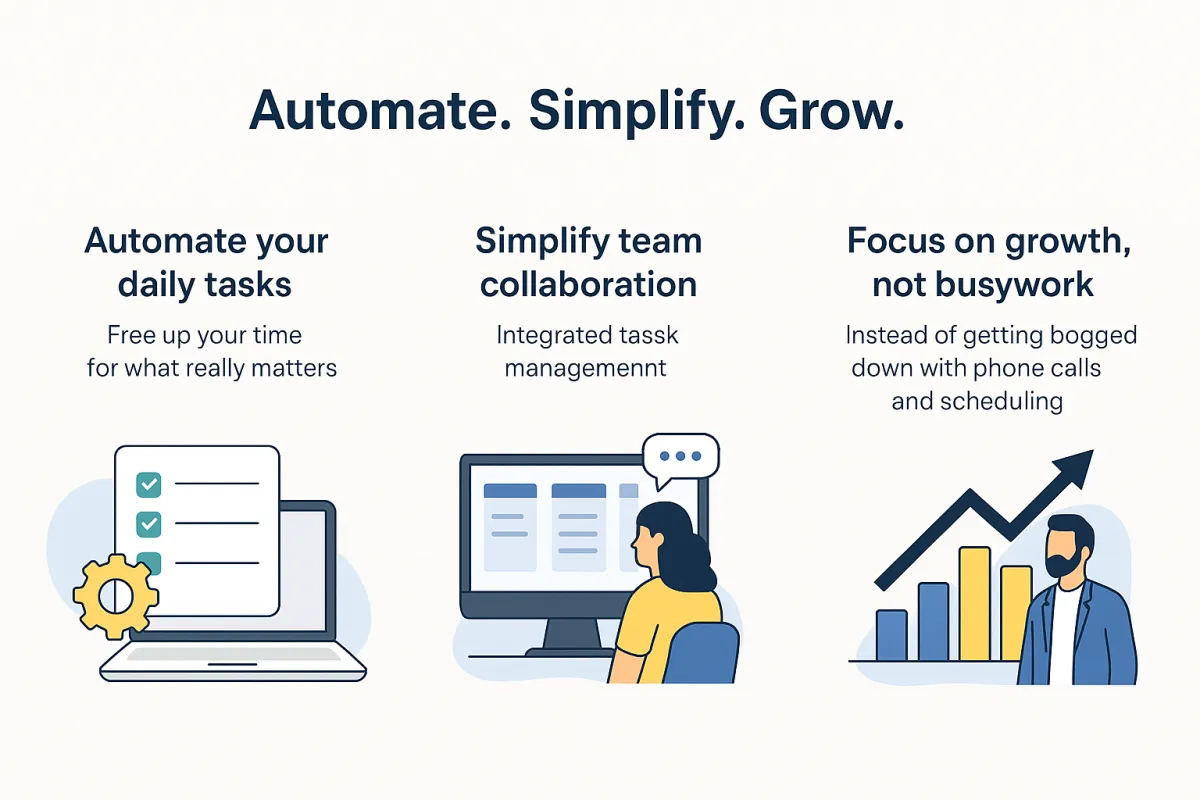 Automate. Simplify. Grow.

Automate your daily tasks

Free up your time for what really matters

Simplify team collaboration

Integrated tassk managemennt

Focus on growth, not busywork

Instead of getting bogged down with phone calls and scheduling